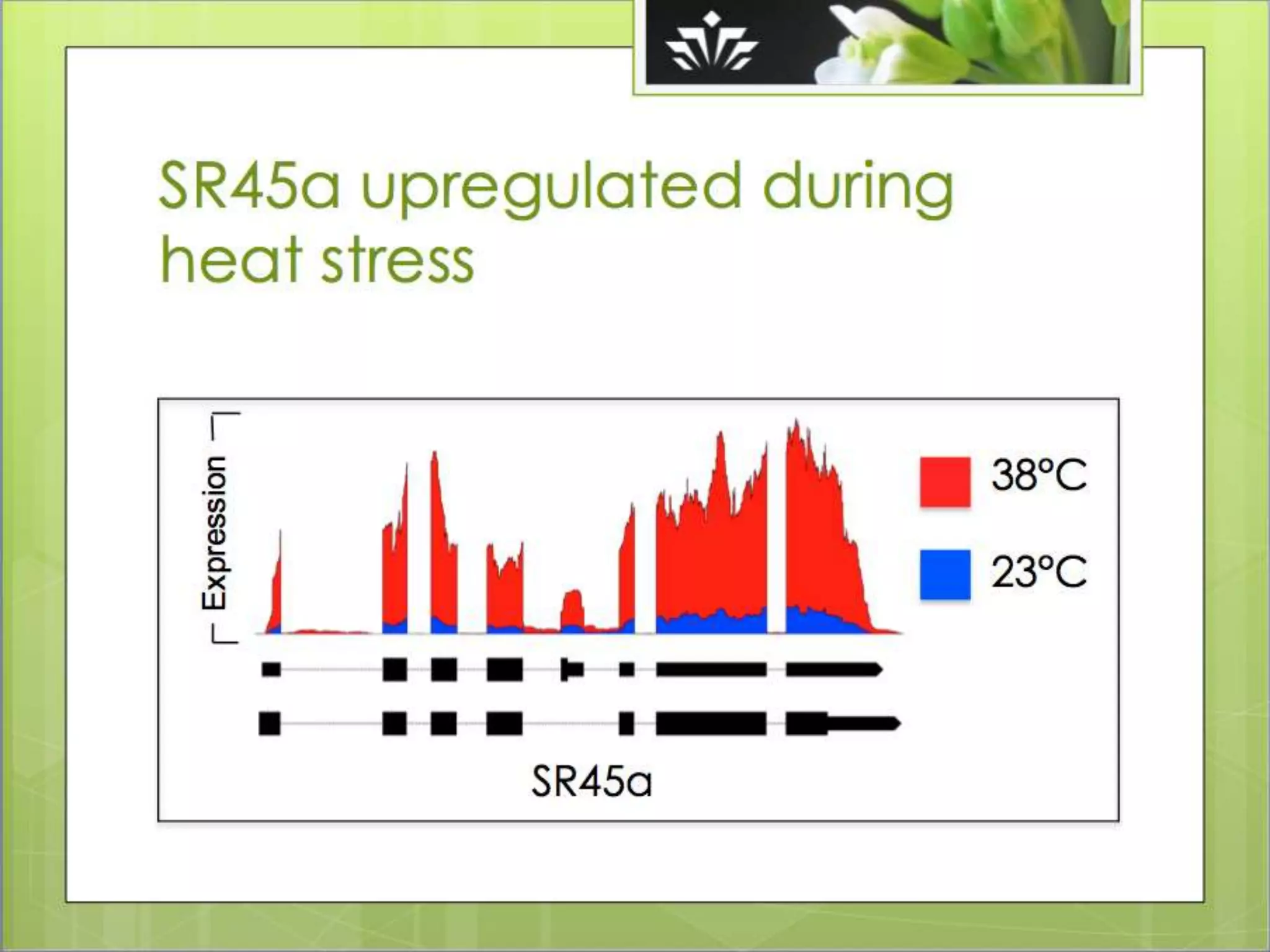 SR45a upregulated during heat stress

Expression

38°C

23°C

SR45a